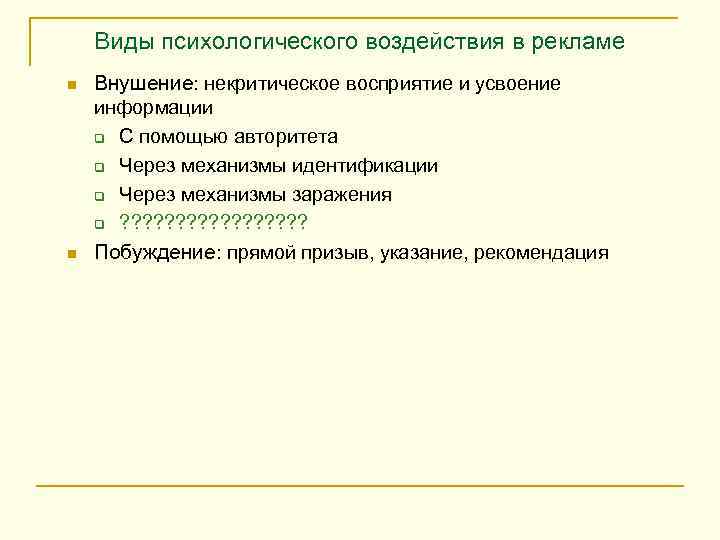 Виды психологического воздействия в рекламе

Внушение: некритическое восприятие и усвоение информации

С помощью авторитета

Через механизмы идентификации

Через механизмы заражения

????????????????

Побуждение: прямой призыв, указание, рекомендация